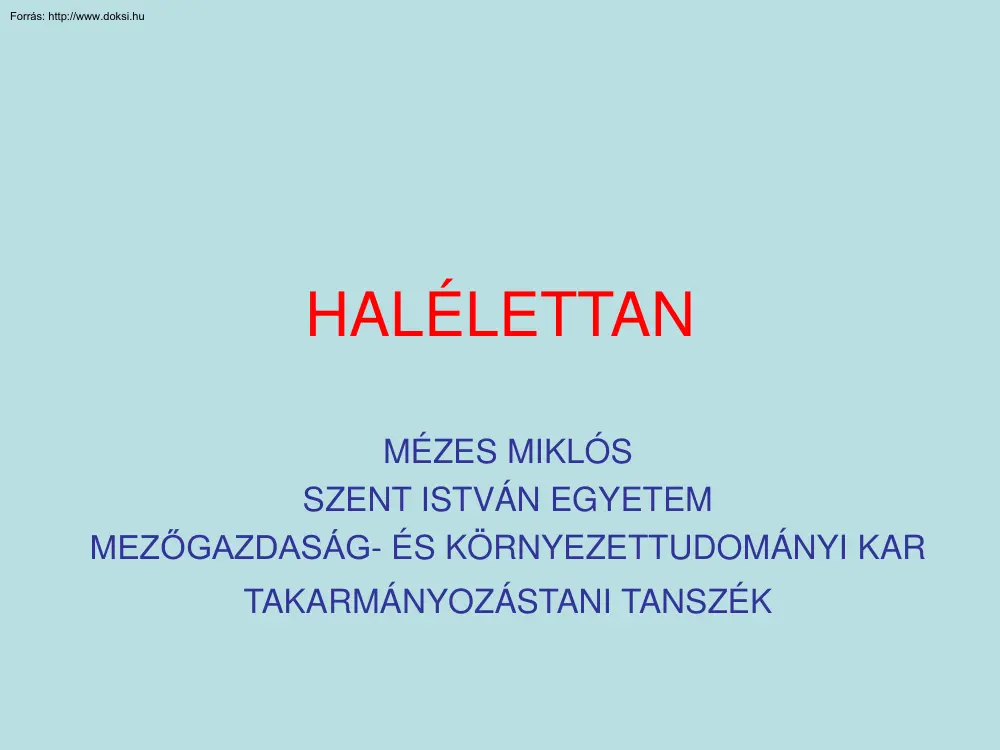 Forrás: http://www.doksi.hu

HALÉLETTAN

MÉZES MIKLÓS
SZENT ISTVÁN EGYETEM
MEZŐGAZDASÁG- ÉS KÖRNYEZETTUDOMÁNYI KAR
TAKARMÁNYOZÁSTANI TANSZÉK